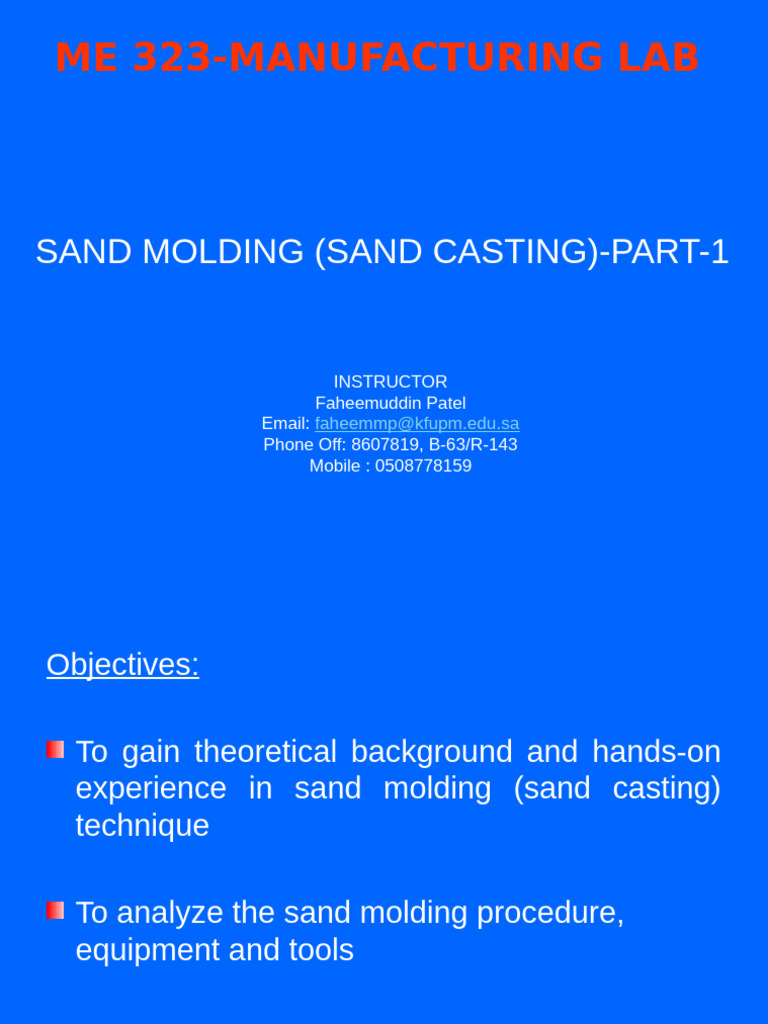 ME 323-MANUFACTURING LAB

SAND MOLDING (SAND CASTING)-PART-1

INSTRUCTOR
Faheemuddin Patel
Email: faheemmp@kfupm.edu.sa
Phone Off: 8607819, B-63/R-143
Mobile : 0508778159

Objectives:

To gain theoretical background and hands-on experience in sand molding (sand casting) technique

To analyze the sand molding procedure, equipment and tools